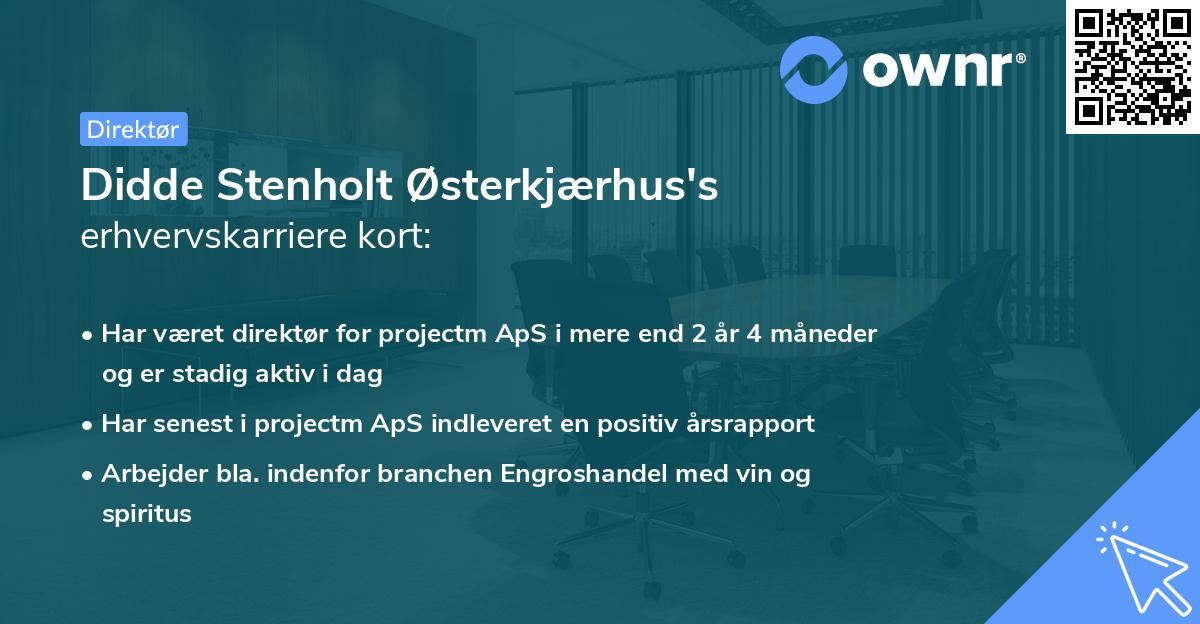 ownr®

Direktør

Didde Stenholt Østerkjærhus's erhvervskarriere kort:

• Har været direktør for projectm ApS i mere end 2 år 4 måneder og er stadig aktiv i dag
• Har senest i projectm ApS indleveret en positiv årsrapport
• Arbejder bla. indenfor branchen Engroshandel med vin og spiritus